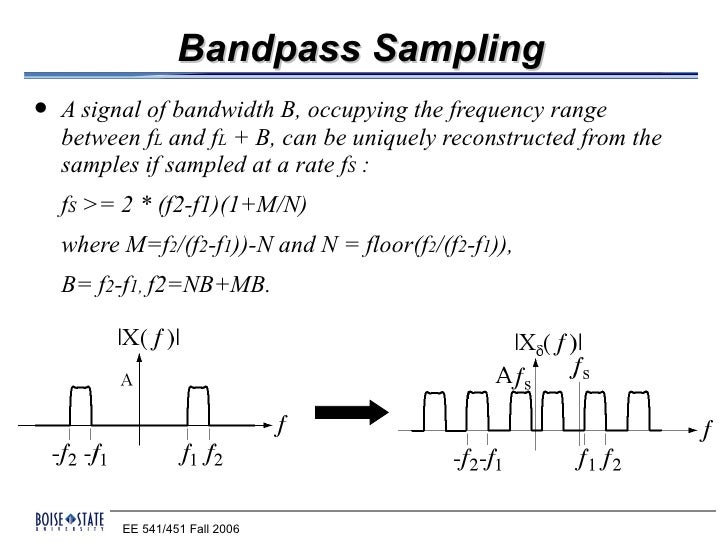 Bandpass Sampling

• A signal of bandwidth B, occupying the frequency range between $f_L$ and $f_L$ + B, can be uniquely reconstructed from the samples if sampled at a rate $f_S$ :

$f_S$ >= 2 * (f2-f1)(1+M/N)

where M=$f_2$/($f_2$-$f_1$))-N and N = floor($f_2$/($f_2$-$f_1$)),

B= $f_2$-$f_1$, f2=NB+MB.

$|X(f)|$

A

$f$

$-f_2$ $-f_1$ $f_1$ $f_2$

$|X_\delta(f)|$

$Af_s$

$f_s$

$f$

$-f_2$ $-f_1$ $f_1$ $f_2$

BOISE STATE UNIVERSITY

EE 541/451 Fall 2006